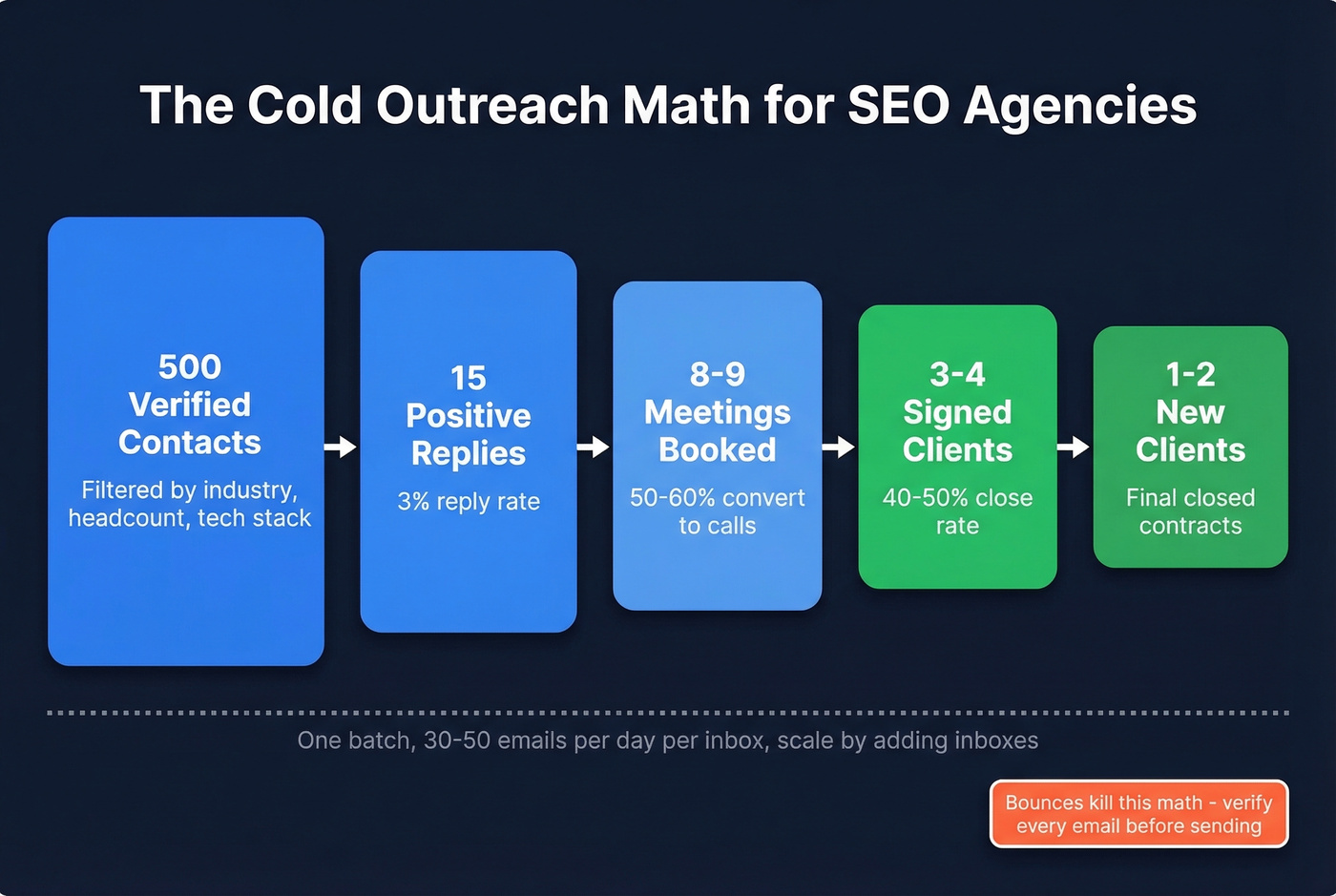 The Cold Outreach Math for SEO Agencies

500 Verified Contacts

Filtered by industry, headcount, tech stack

15 Positive Replies

3% reply rate

8-9 Meetings Booked

50-60% convert to calls

3-4 Signed Clients

40-50% close rate

1-2 New Clients

Final closed contracts

One batch, 30-50 emails per day per inbox, scale by adding inboxes

Bounces kill this math - verify every email before sending